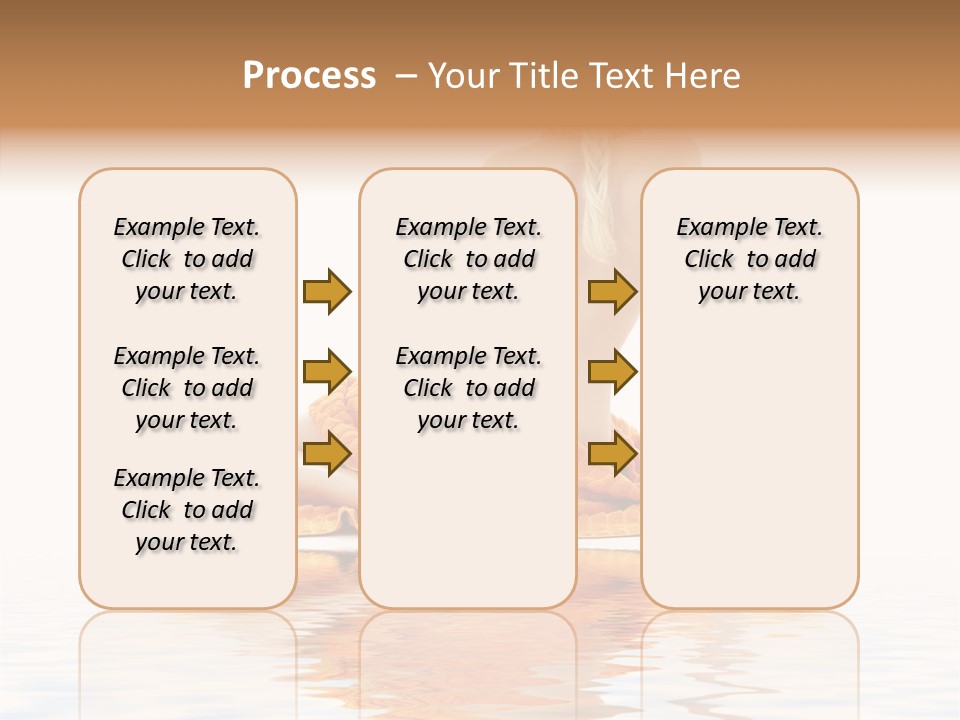 Process – Your Title Text Here

Example Text. Click to add your text.

Example Text. Click to add your text.

Example Text. Click to add your text.

Example Text. Click to add your text.

Example Text. Click to add your text.

Example Text. Click to add your text.